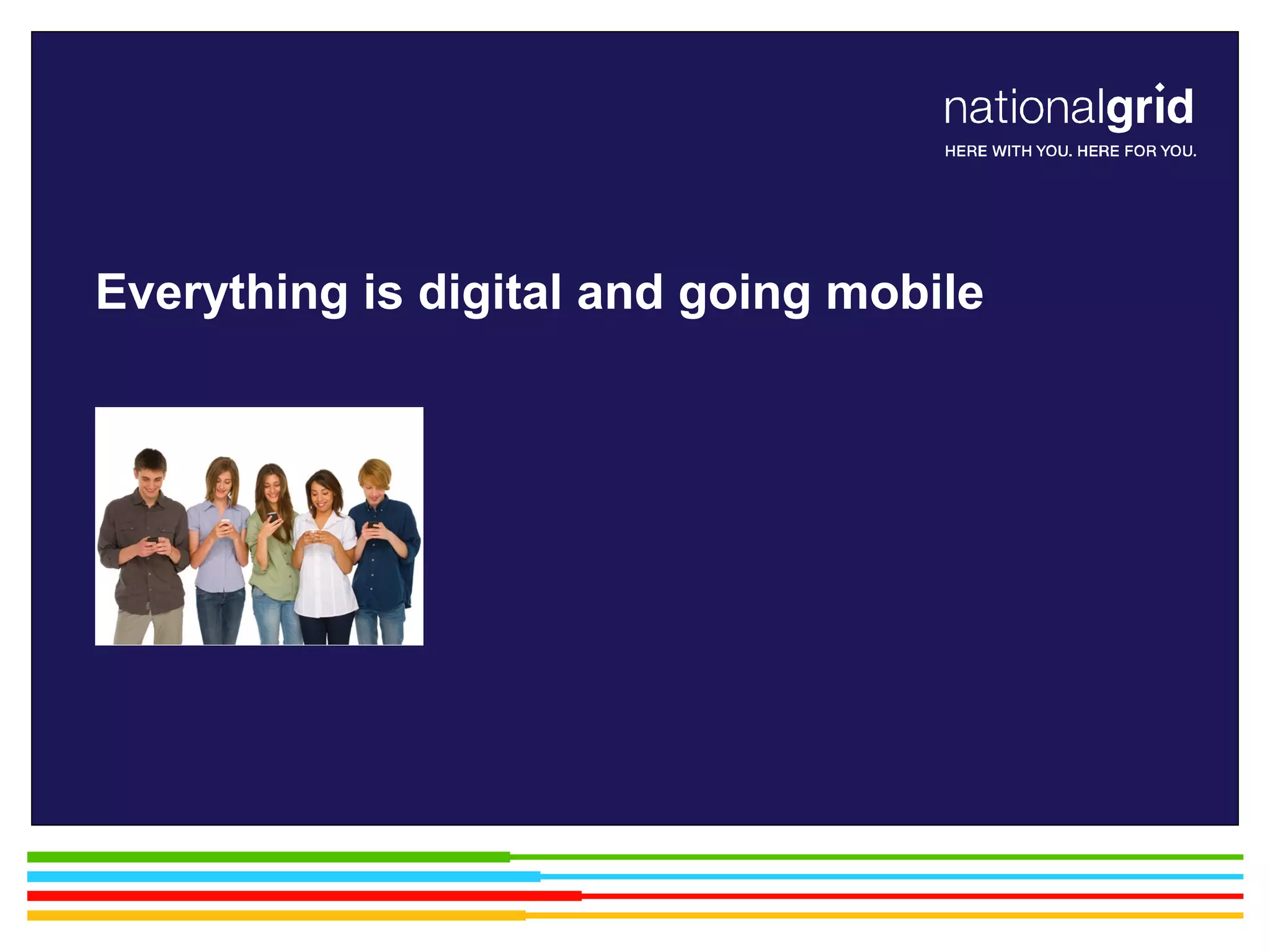 nationalgrid
HERE WITH YOU. HERE FOR YOU.

Everything is digital and going mobile